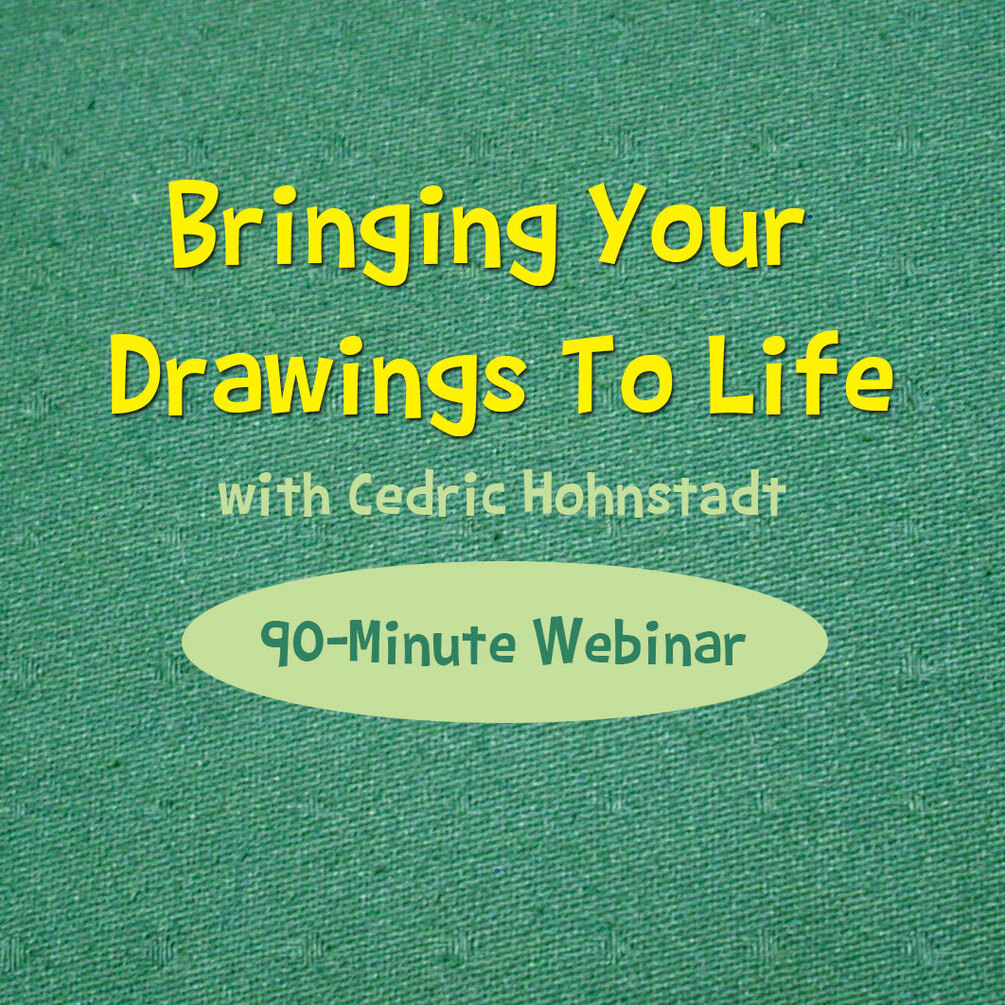 Bringing Your Drawings To Life

with Cedric Hohnstadt

90-Minute Webinar